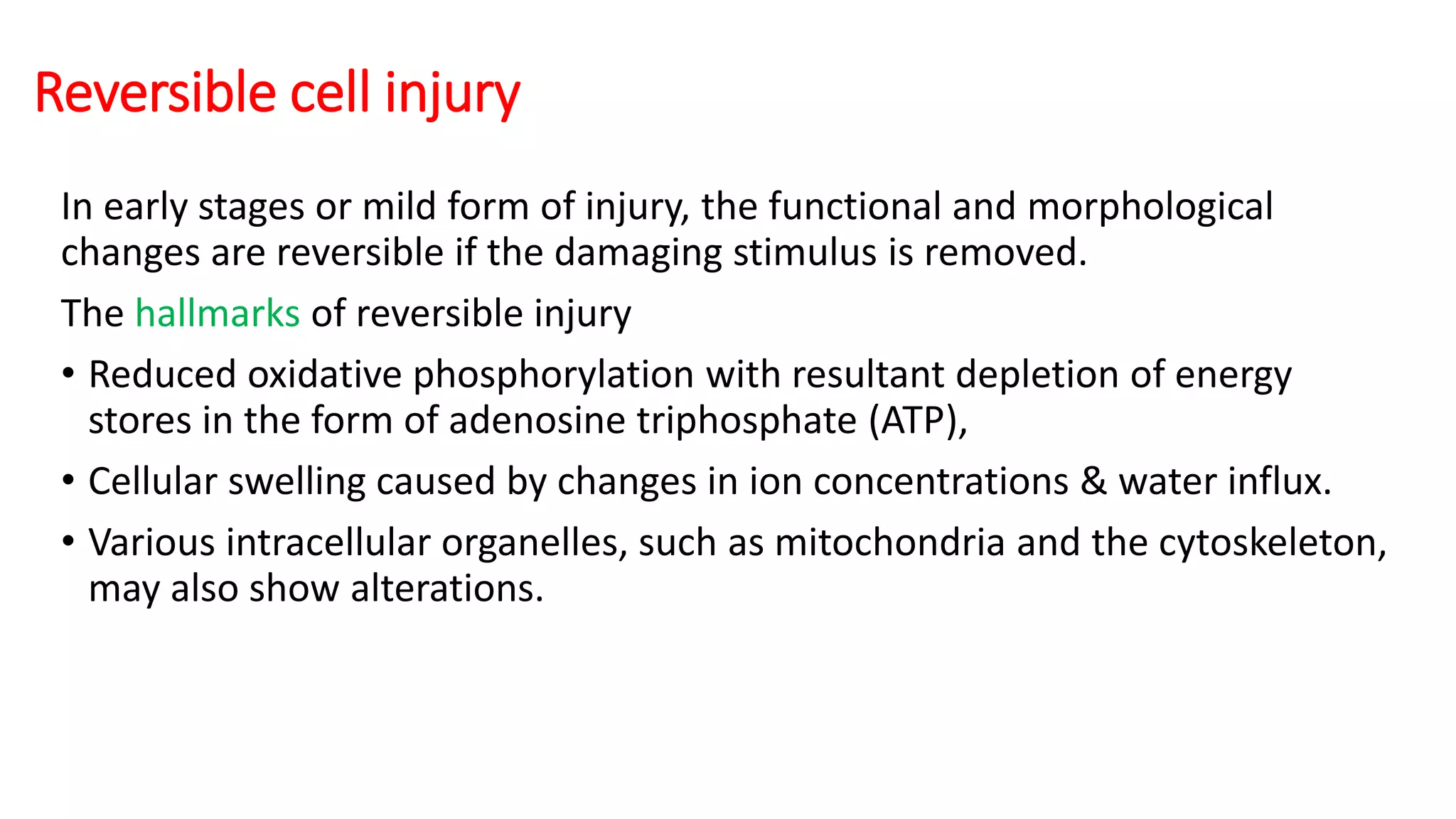 Reversible cell injury

In early stages or mild form of injury, the functional and morphological changes are reversible if the damaging stimulus is removed.

The hallmarks of reversible injury

• Reduced oxidative phosphorylation with resultant depletion of energy stores in the form of adenosine triphosphate (ATP),

• Cellular swelling caused by changes in ion concentrations & water influx.

• Various intracellular organelles, such as mitochondria and the cytoskeleton, may also show alterations.